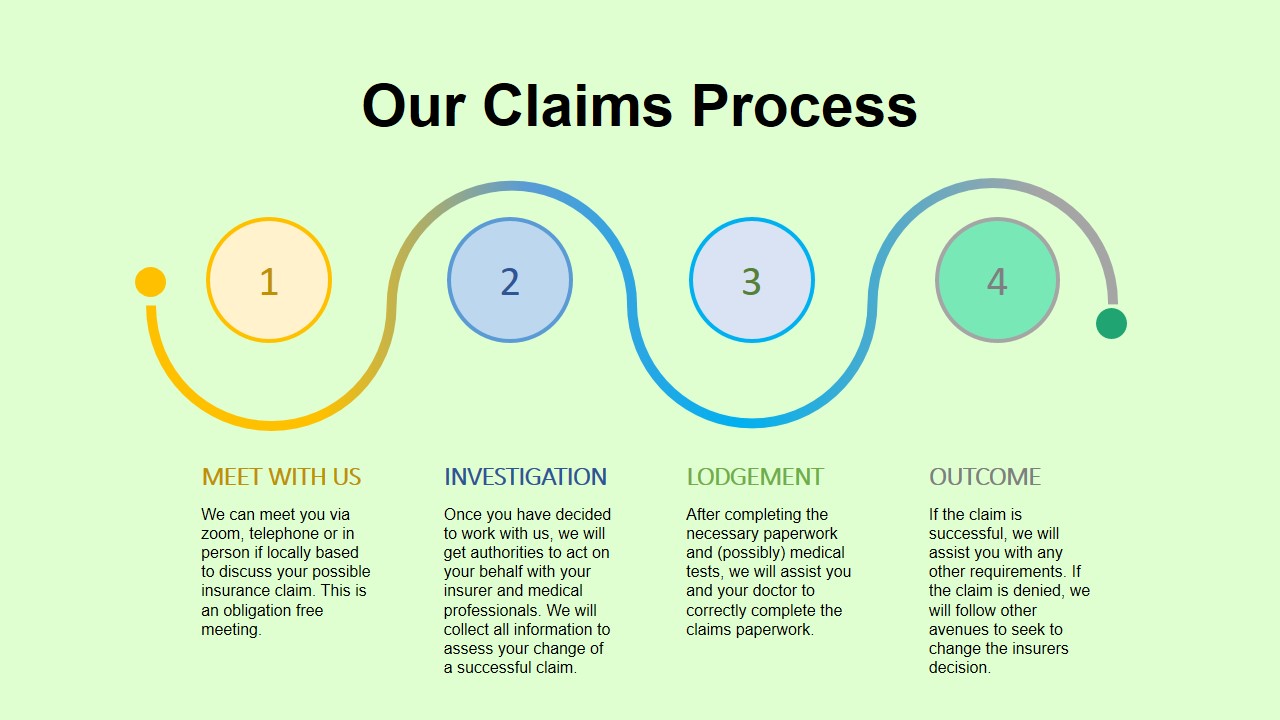 Our Claims Process

1

2

3

4

MEET WITH US

We can meet you via zoom, telephone or in person if locally based to discuss your possible insurance claim. This is an obligation free meeting.

INVESTIGATION

Once you have decided to work with us, we will get authorities to act on your behalf with your insurer and medical professionals. We will collect all information to assess your change of a successful claim.

LODGEMENT

After completing the necessary paperwork and (possibly) medical tests, we will assist you and your doctor to correctly complete the claims paperwork.

OUTCOME

If the claim is successful, we will assist you with any other requirements. If the claim is denied, we will follow other avenues to seek to change the insurers decision.